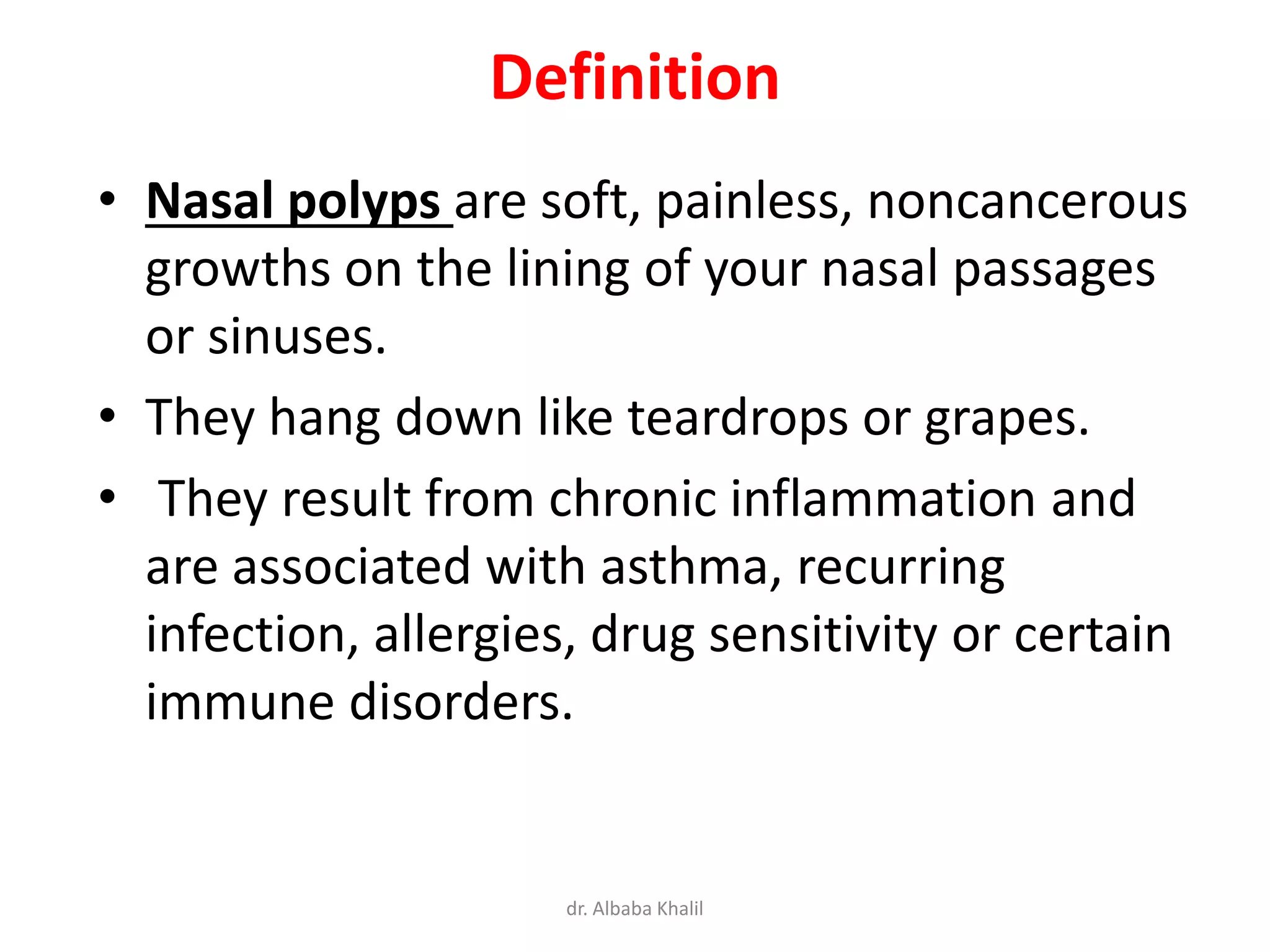 Definition

• Nasal polyps are soft, painless, noncancerous growths on the lining of your nasal passages or sinuses.

• They hang down like teardrops or grapes.

• They result from chronic inflammation and are associated with asthma, recurring infection, allergies, drug sensitivity or certain immune disorders.

dr. Albaba Khalil